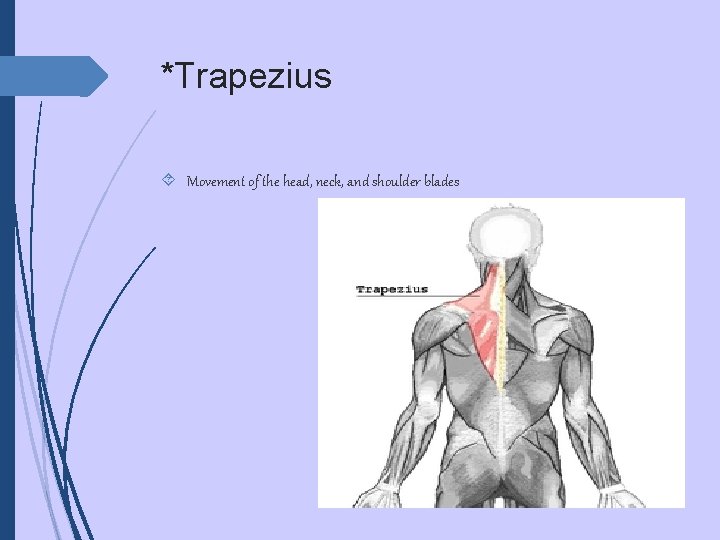 *Trapezius

Movement of the head, neck, and shoulder blades

Trapezius